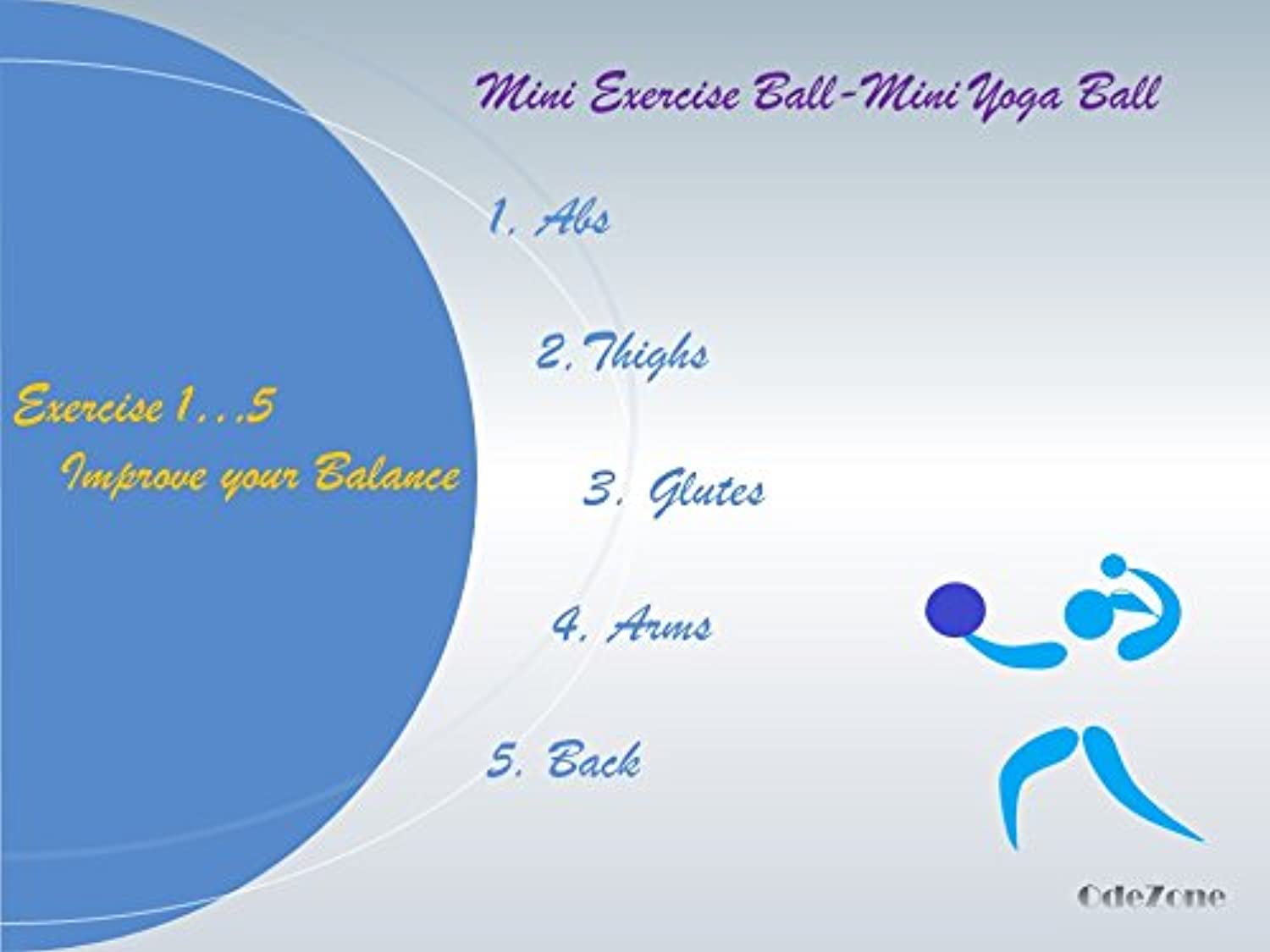 Mini Exercise Ball-Mini Yoga Ball

Exercise 1...5
Improve your Balance

1. Abs

2. Thighs

3. Glutes

4. Arms

5. Back

OdeZone